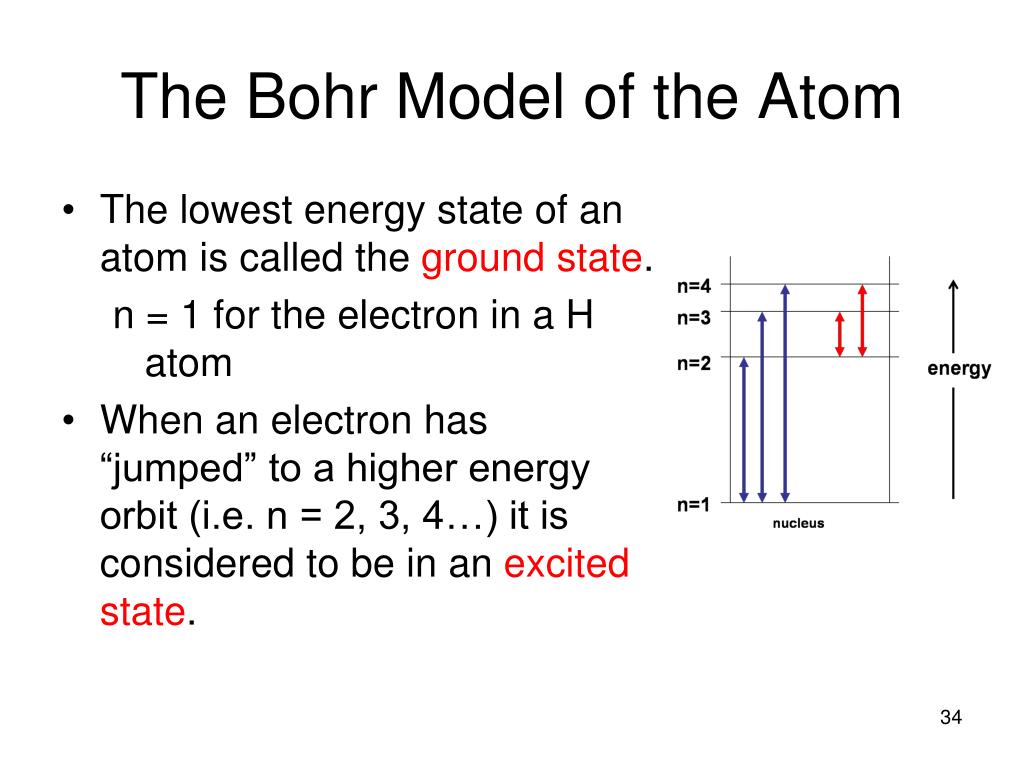 The Bohr Model of the Atom

• The lowest energy state of an atom is called the ground state.

n = 1 for the electron in a H atom

• When an electron has “jumped” to a higher energy orbit (i.e. n = 2, 3, 4…) it is considered to be in an excited state.

n=4
n=3
n=2
n=1
nucleus
energy

34